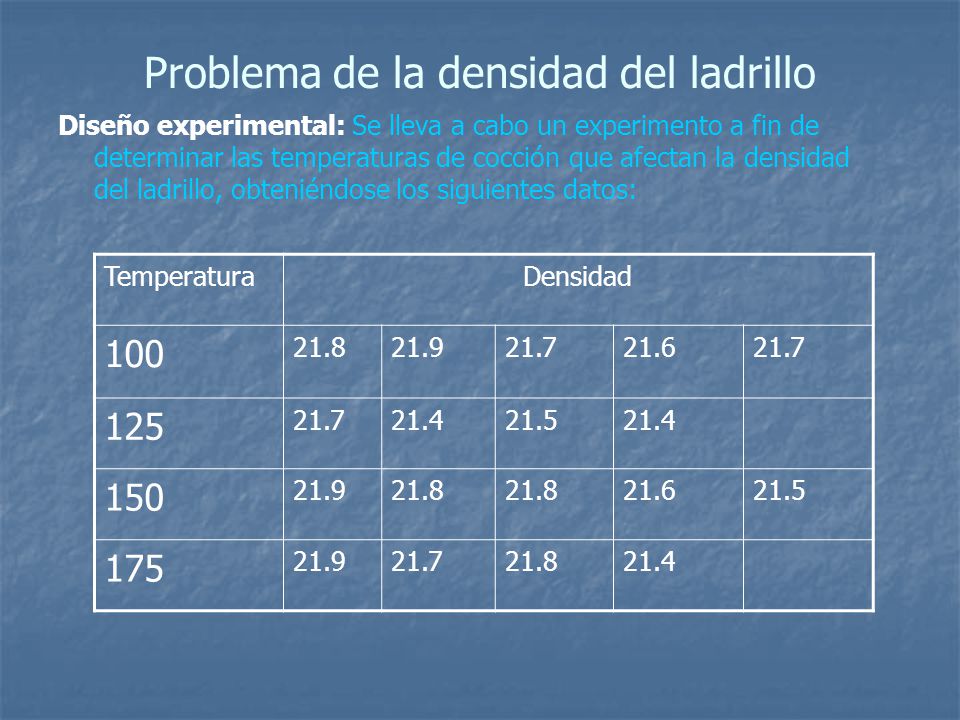 Problema de la densidad del ladrillo

Diseño experimental: Se lleva a cabo un experimento a fin de determinar las temperaturas de cocción que afectan la densidad del ladrillo, obteniéndose los siguientes datos:

| Temperatura | Densidad | | | | |
|---|---|---|---|---|---|
| 100 | 21.8 | 21.9 | 21.7 | 21.6 | 21.7 |
| 125 | 21.7 | 21.4 | 21.5 | 21.4 | |
| 150 | 21.9 | 21.8 | 21.8 | 21.6 | 21.5 |
| 175 | 21.9 | 21.7 | 21.8 | 21.4 | |